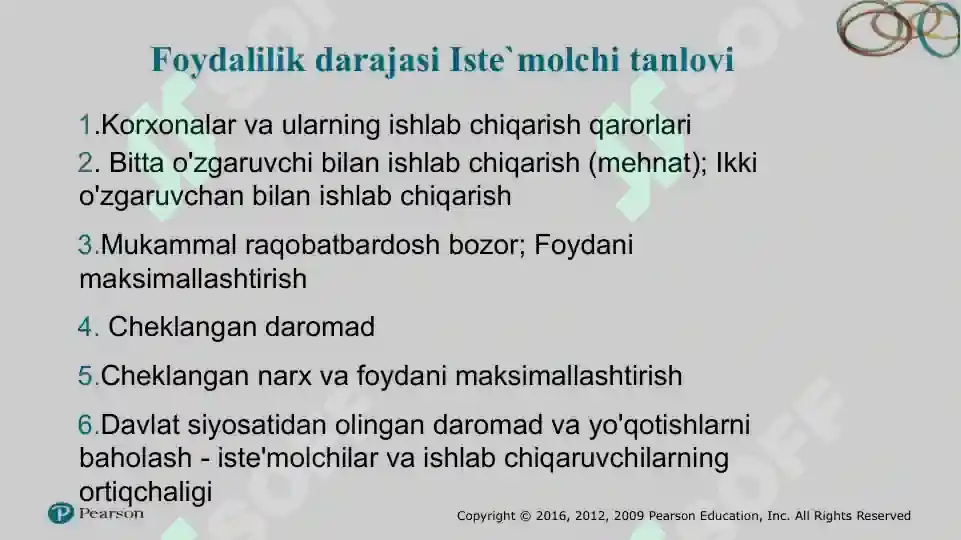 Foydalilik darajasi Iste`molchi tanlovi

1.Korxonalar va ularning ishlab chiqarish qarorlari

2. Bitta o'zgaruvchi bilan ishlab chiqarish (mehnat); Ikki o'zgaruvchan bilan ishlab chiqarish

3.Mukammal raqobatbardosh bozor; Foydani maksimallashtirish

4. Cheklangan daromad

5.Cheklangan narx va foydani maksimallashtirish

6.Davlat siyosatidan olingan daromad va yo'qotishlarni baholash - iste'molchilar va ishlab chiqaruvchilarning ortiqchaligi

Pearson

Copyright © 2016, 2012, 2009 Pearson Education, Inc. All Rights Reserved